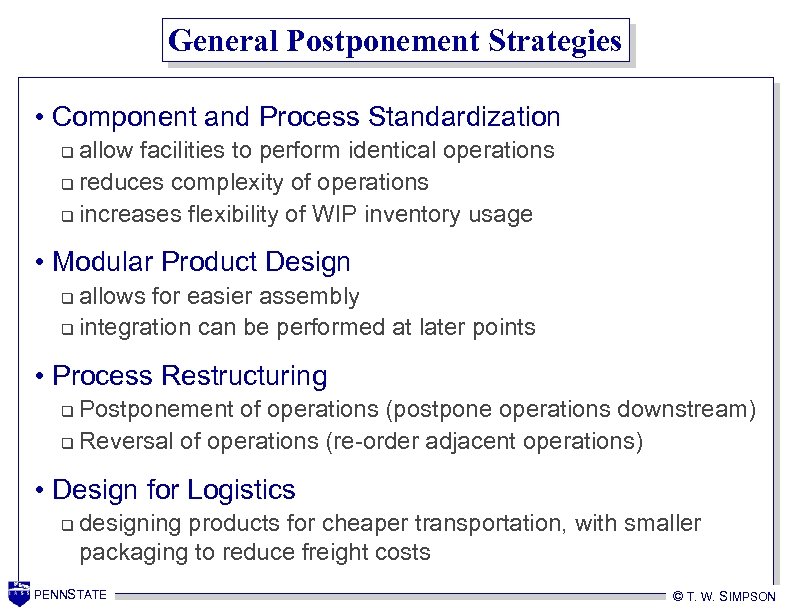 General Postponement Strategies

• Component and Process Standardization
❑ allow facilities to perform identical operations
❑ reduces complexity of operations
❑ increases flexibility of WIP inventory usage

• Modular Product Design
❑ allows for easier assembly
❑ integration can be performed at later points

• Process Restructuring
❑ Postponement of operations (postpone operations downstream)
❑ Reversal of operations (re-order adjacent operations)

• Design for Logistics
❑ designing products for cheaper transportation, with smaller packaging to reduce freight costs

PENNSTATE

© T. W. SIMPSON